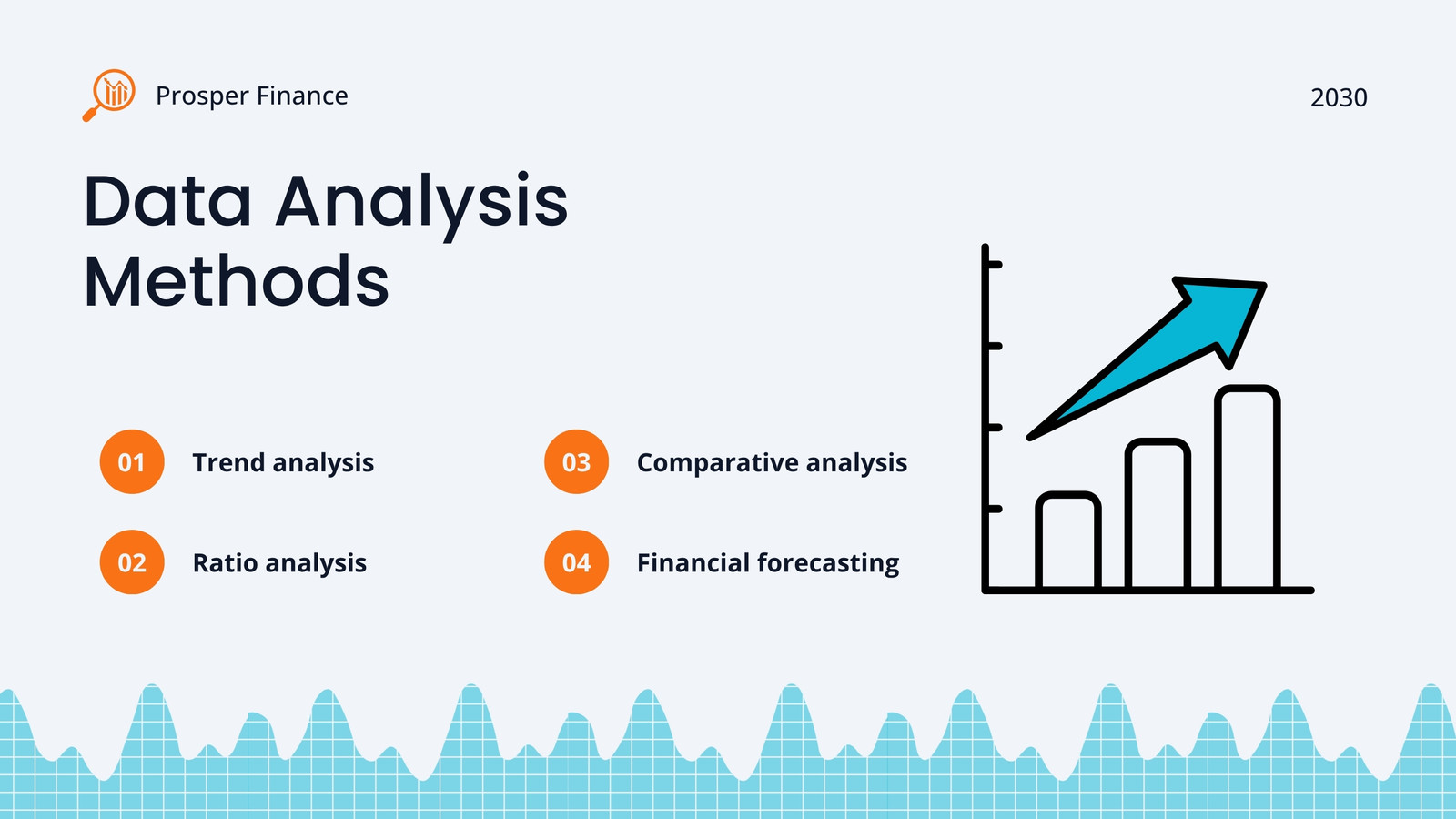 Prosper Finance

2030

Data Analysis Methods

01 Trend analysis

02 Ratio analysis

03 Comparative analysis

04 Financial forecasting